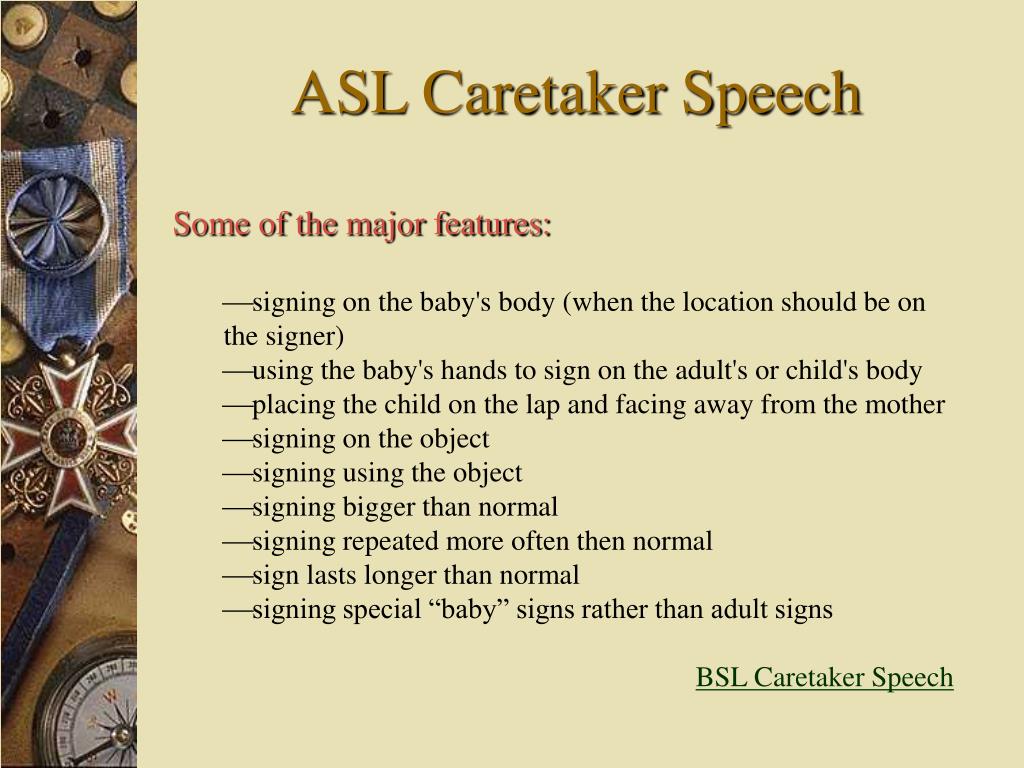 ASL Caretaker Speech

Some of the major features:

—signing on the baby's body (when the location should be on the signer)
—using the baby's hands to sign on the adult's or child's body
—placing the child on the lap and facing away from the mother
—signing on the object
—signing using the object
—signing bigger than normal
—signing repeated more often then normal
—sign lasts longer than normal
—signing special “baby” signs rather than adult signs

BSL Caretaker Speech